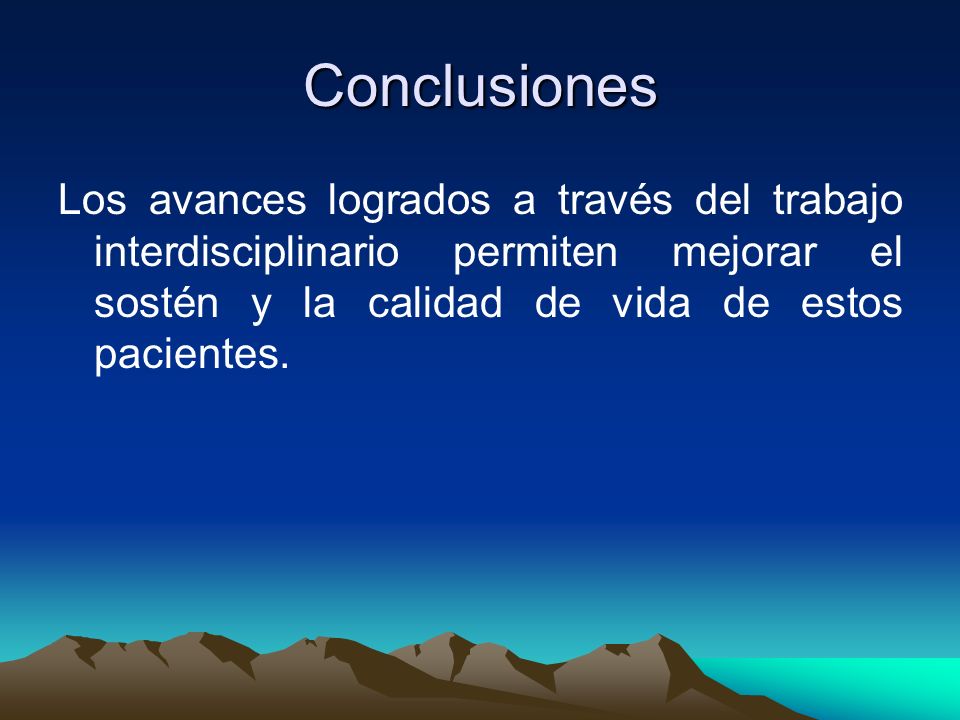 Conclusiones

Los avances logrados a través del trabajo interdisciplinario permiten mejorar el sostén y la calidad de vida de estos pacientes.